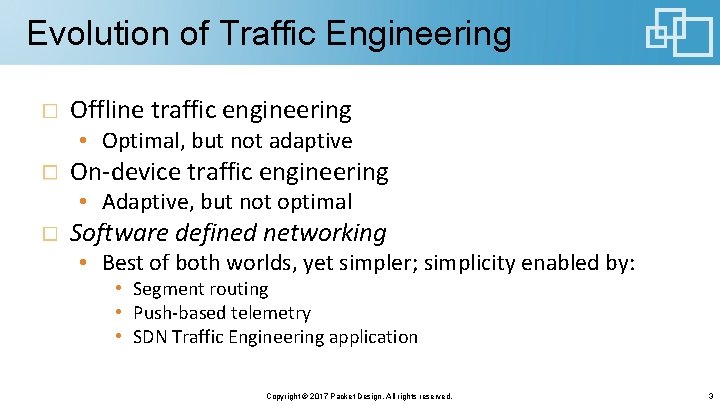 Evolution of Traffic Engineering

☐ Offline traffic engineering
• Optimal, but not adaptive
☐ On-device traffic engineering
• Adaptive, but not optimal
☐ Software defined networking
• Best of both worlds, yet simpler; simplicity enabled by:
• Segment routing
• Push-based telemetry
• SDN Traffic Engineering application

Copyright © 2017 Packet Design. All rights reserved.

3